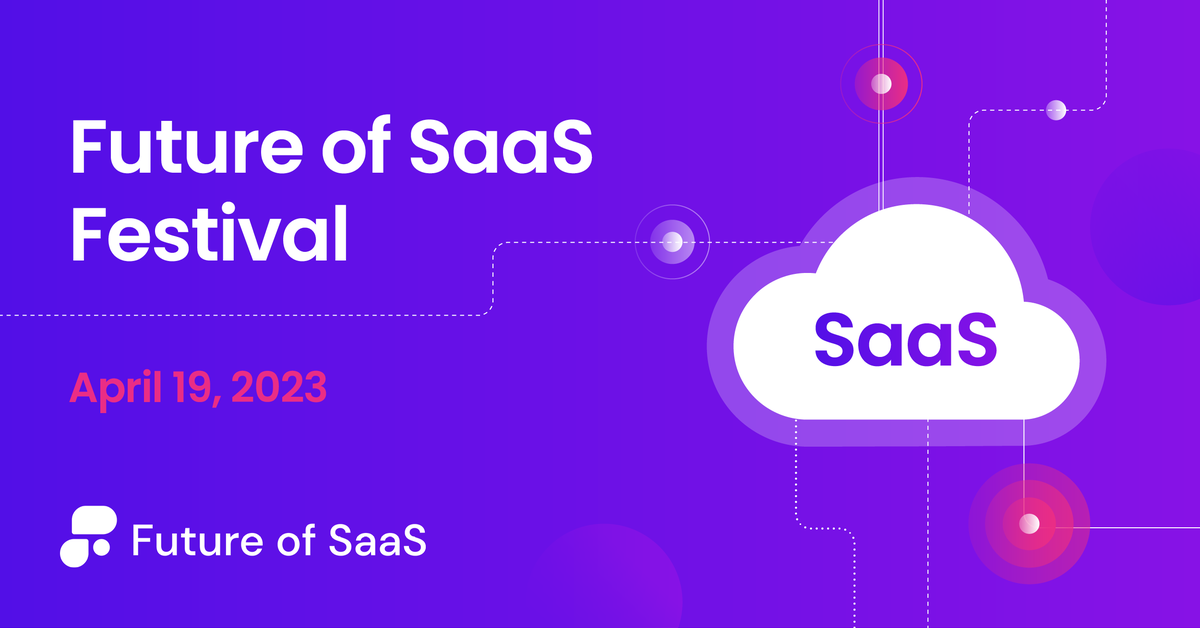 Future of SaaS Festival

April 19, 2023

SaaS

Future of SaaS